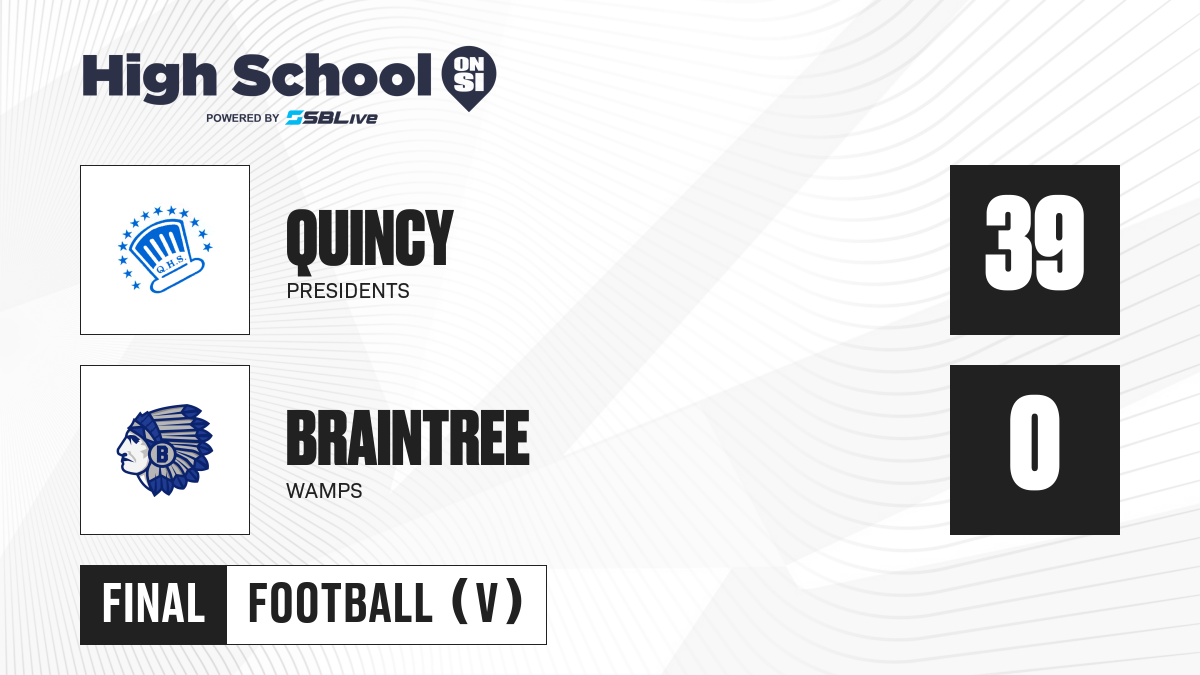 High School ON SI
POWERED BY SBLive

Q.H.S.

QUINCY
PRESIDENTS

39

B

BRAINTREE
WAMPS

0

FINAL FOOTBALL (V)